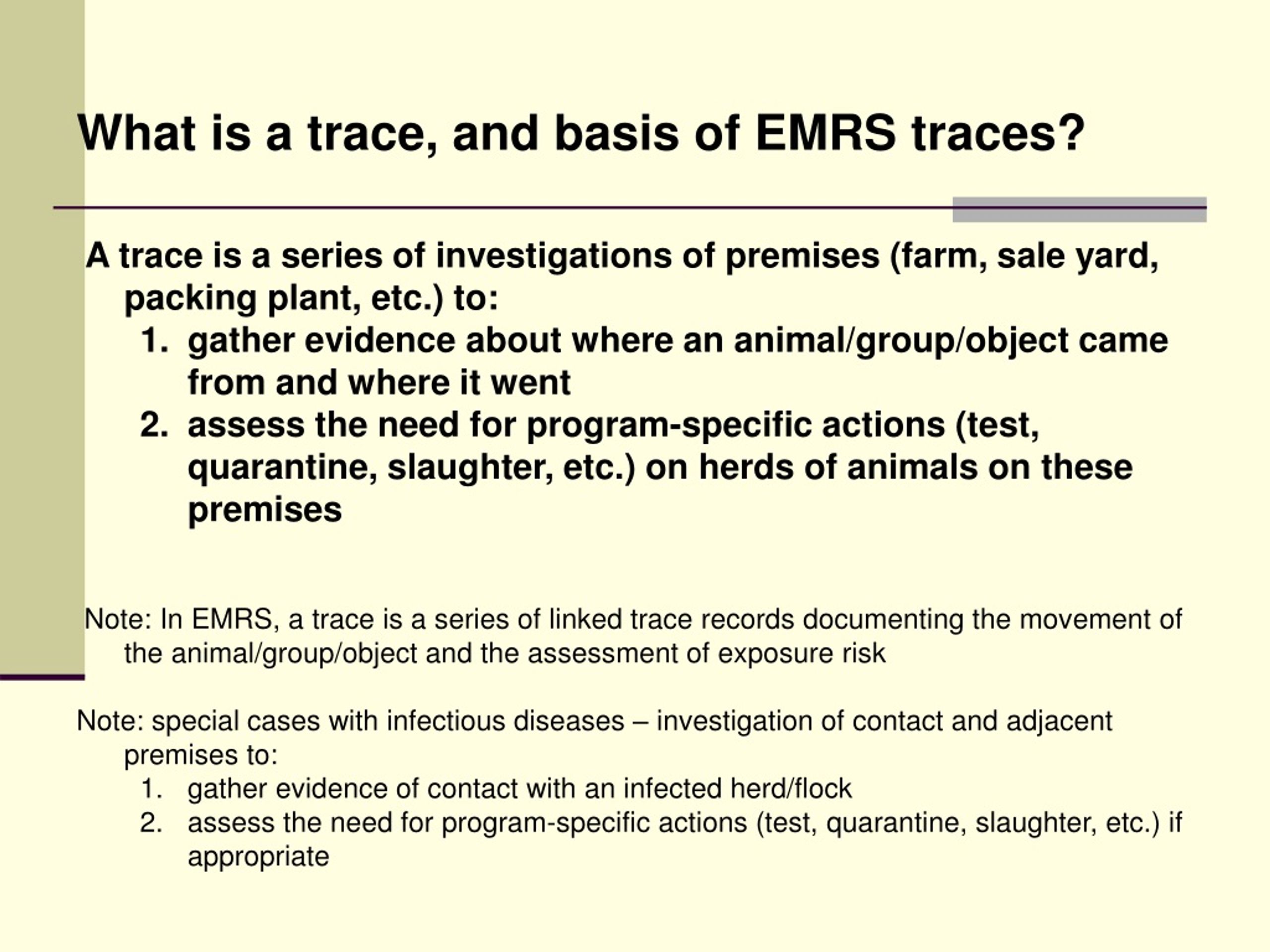 What is a trace, and basis of EMRS traces?

A trace is a series of investigations of premises (farm, sale yard, packing plant, etc.) to:
1. gather evidence about where an animal/group/object came from and where it went
2. assess the need for program-specific actions (test, quarantine, slaughter, etc.) on herds of animals on these premises

Note: In EMRS, a trace is a series of linked trace records documenting the movement of the animal/group/object and the assessment of exposure risk

Note: special cases with infectious diseases – investigation of contact and adjacent premises to:
1. gather evidence of contact with an infected herd/flock
2. assess the need for program-specific actions (test, quarantine, slaughter, etc.) if appropriate